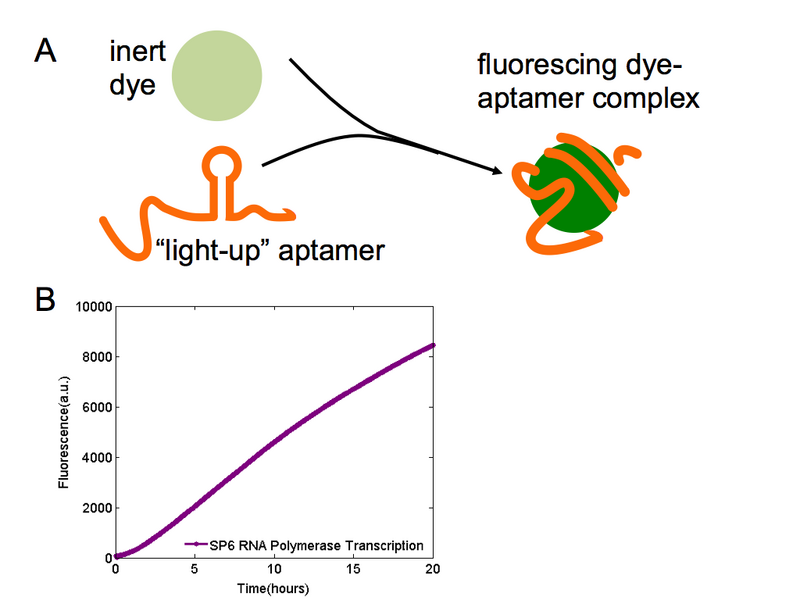 A

inert dye

fluorescing dye-aptamer complex

"light-up" aptamer

B

10000

8000

6000

4000

2000

0

Fluorescence(a.u.)

SP6 RNA Polymerase Transcription

0

5

10

15

20

Time(hours)